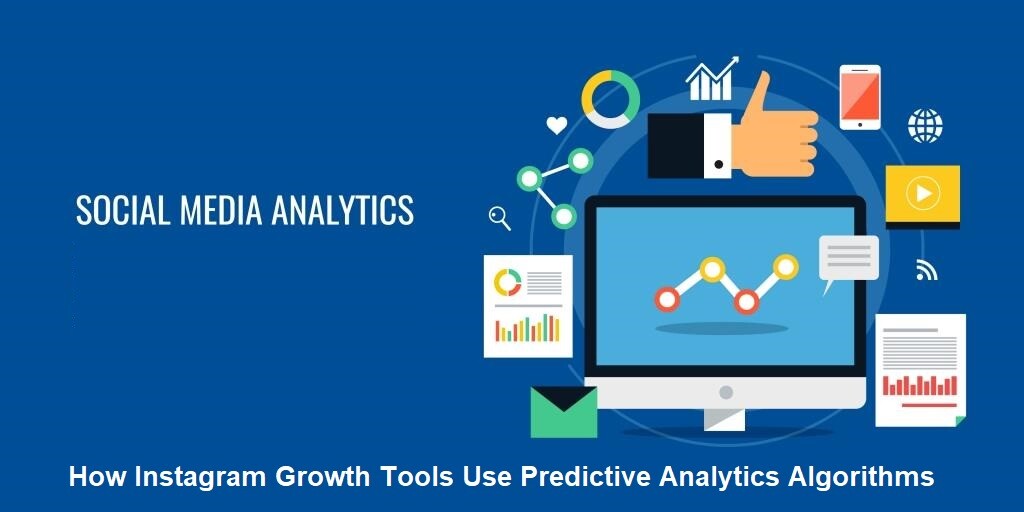 SOCIAL MEDIA ANALYTICS

How Instagram Growth Tools Use Predictive Analytics Algorithms